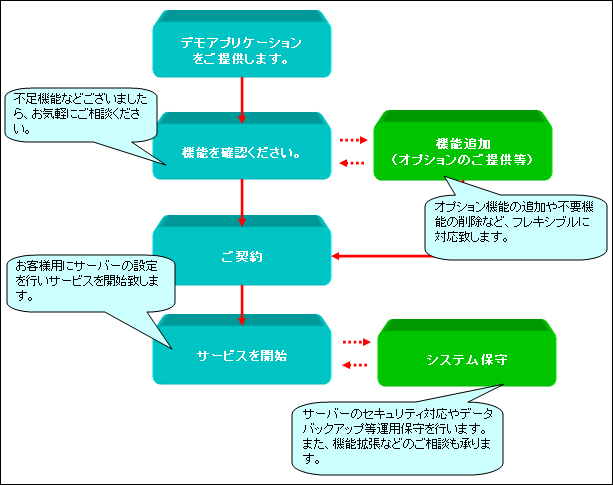 デモアプリケーションをご提供します。

不足機能などございましたら、お気軽にご相談ください。

機能を確認ください。

機能追加
（オプションのご提供等）

オプション機能の追加や不要機能の削除など、フレキシブルに対応致します。

ご契約

お客様用にサーバーの設定を行いサービスを開始致します。

サービスを開始

システム保守

サーバーのセキュリティ対応やデータバックアップ等運用保守を行います。また、機能拡張などのご相談も承ります。